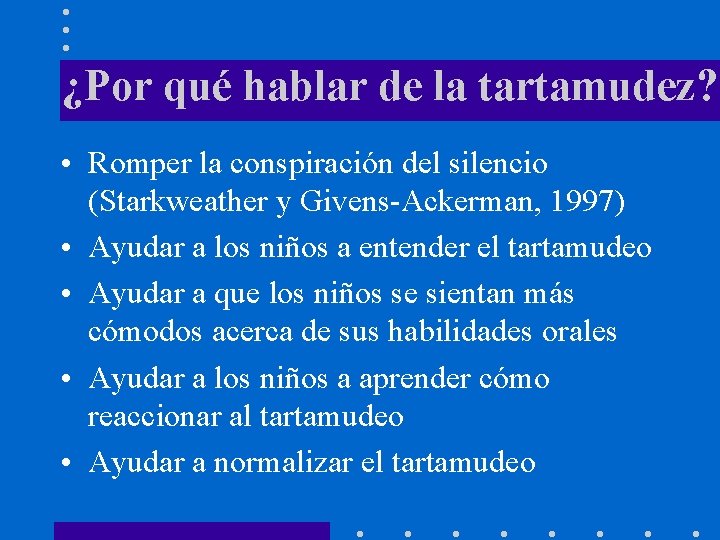 ¿Por qué hablar de la tartamudez?

• Romper la conspiración del silencio (Starkweather y Givens-Ackerman, 1997)
• Ayudar a los niños a entender el tartamudeo
• Ayudar a que los niños se sientan más cómodos acerca de sus habilidades orales
• Ayudar a los niños a aprender cómo reaccionar al tartamudeo
• Ayudar a normalizar el tartamudeo